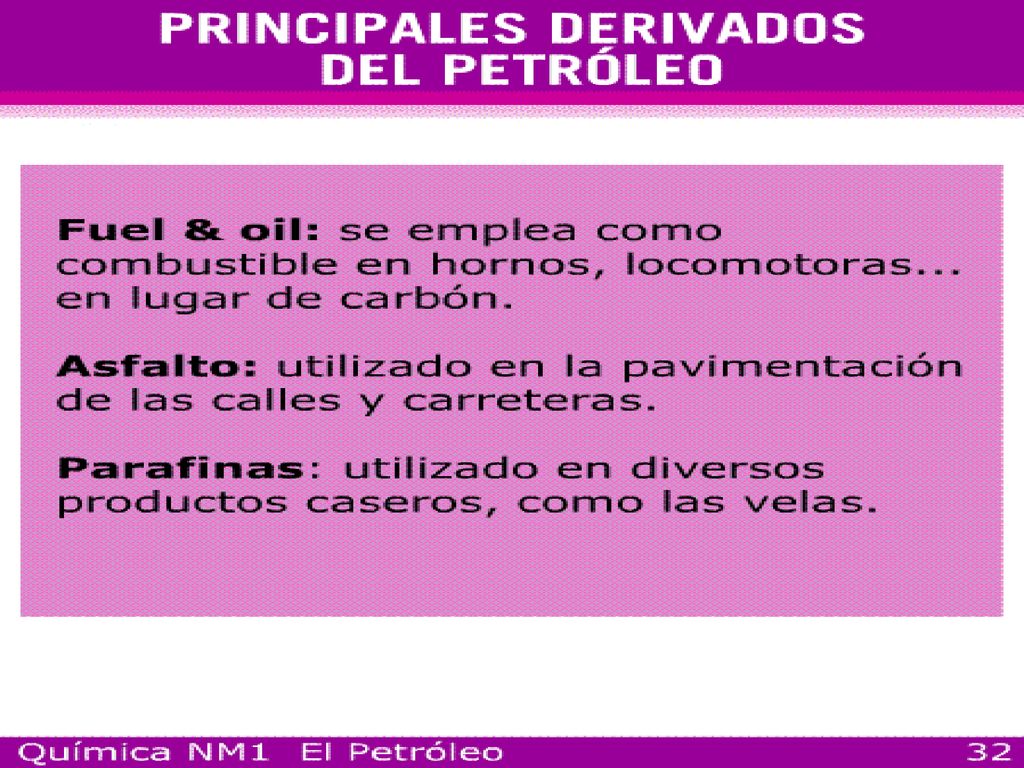 PRINCIPALES DERIVADOS DEL PETRÓLEO

Fuel & oil: se emplea como combustible en hornos, locomotoras... en lugar de carbón.

Asfalto: utilizado en la pavimentación de las calles y carreteras.

Parafinas: utilizado en diversos productos caseros, como las velas.

Química NM1 El Petróleo 32